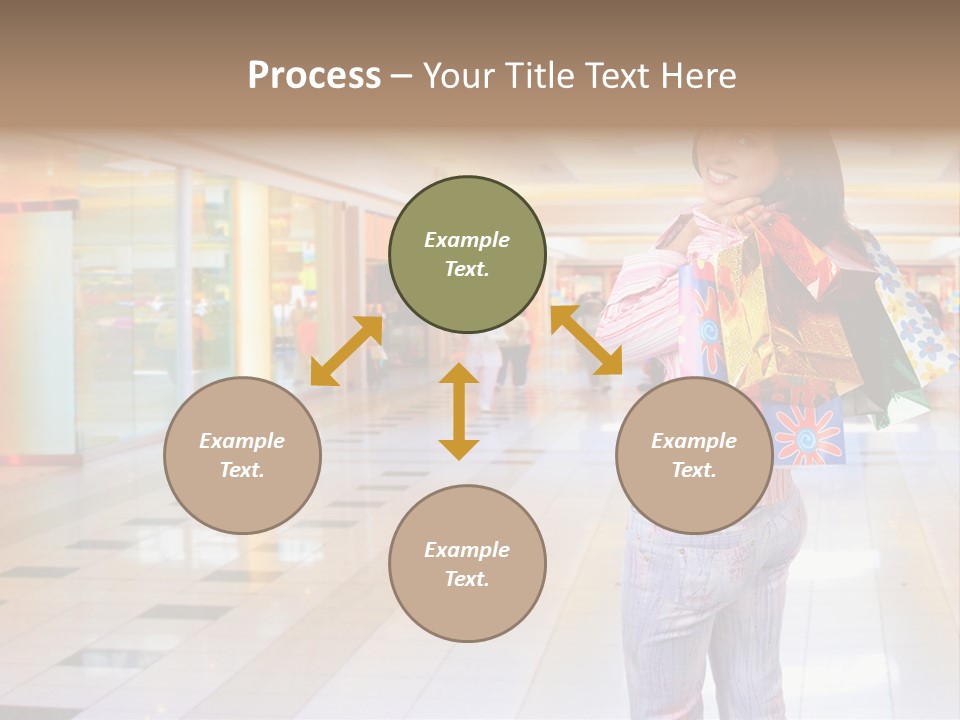 Process – Your Title Text Here

Example Text.

Example Text.

Example Text.

Example Text.